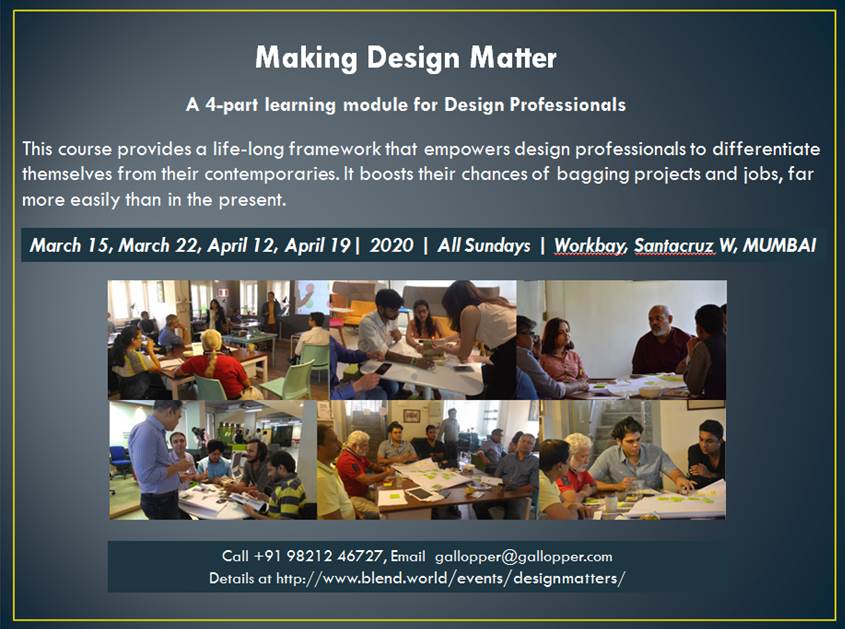 Making Design Matter

A 4-part learning module for Design Professionals

This course provides a life-long framework that empowers design professionals to differentiate themselves from their contemporaries. It boosts their chances of bagging projects and jobs, far more easily than in the present.

March 15, March 22, April 12, April 19 | 2020 | All Sundays | Workbay, Santacruz W, MUMBAI

Call +91 98212 46727, Email gallopper@gallopper.com
Details at http://www.blend.world/events/designmatters/